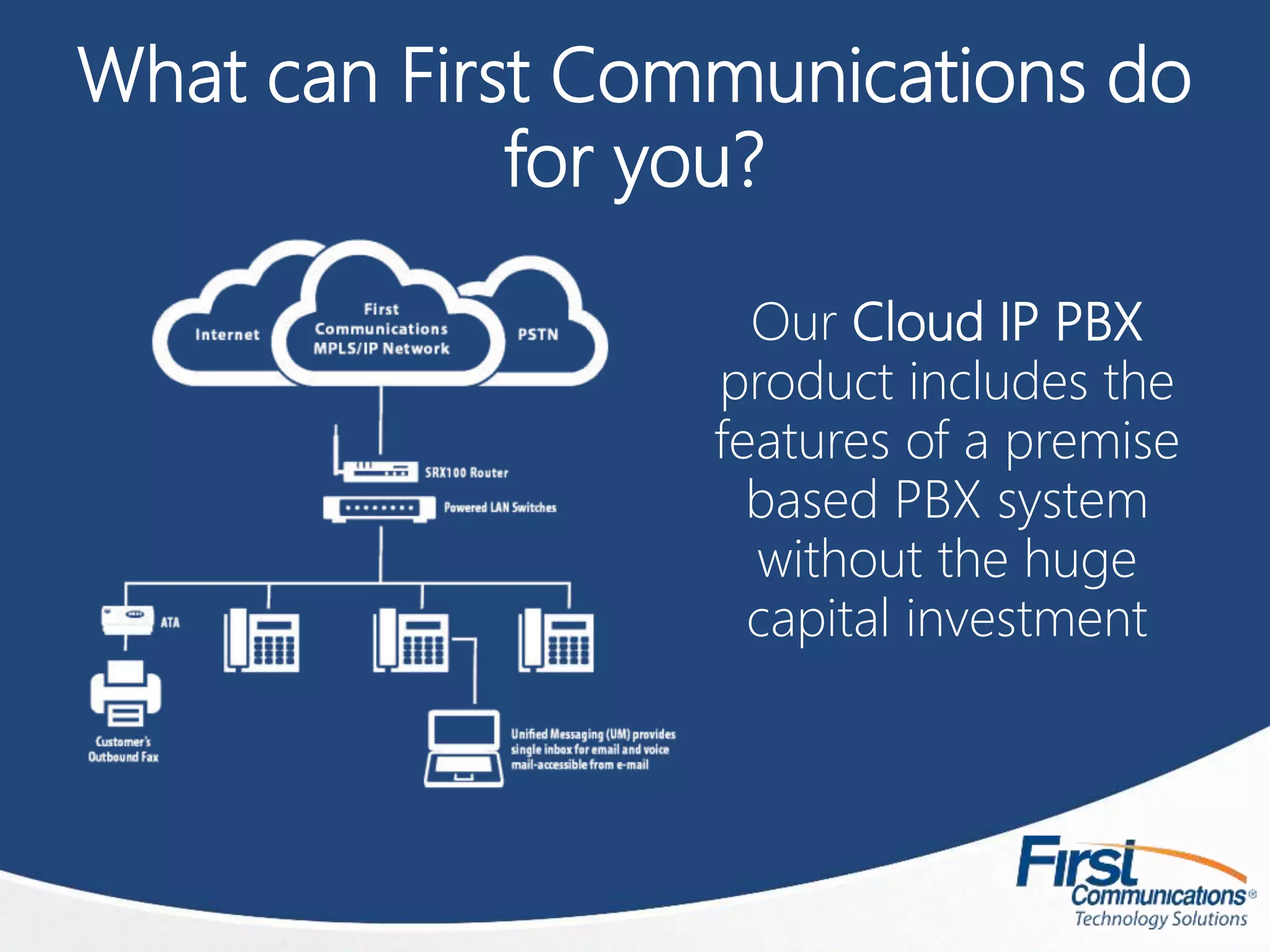 What can First Communications do for you?

Internet

First Communications MPLS/IP Network

PSTN

SRX100 Router

Powered LAN Switches

ATA

Customer's Outbound Fax

Unified Messaging (UM) provides single inbox for email and voice mail-accessible from e-mail

Our Cloud IP PBX product includes the features of a premise based PBX system without the huge capital investment

First Communications® Technology Solutions